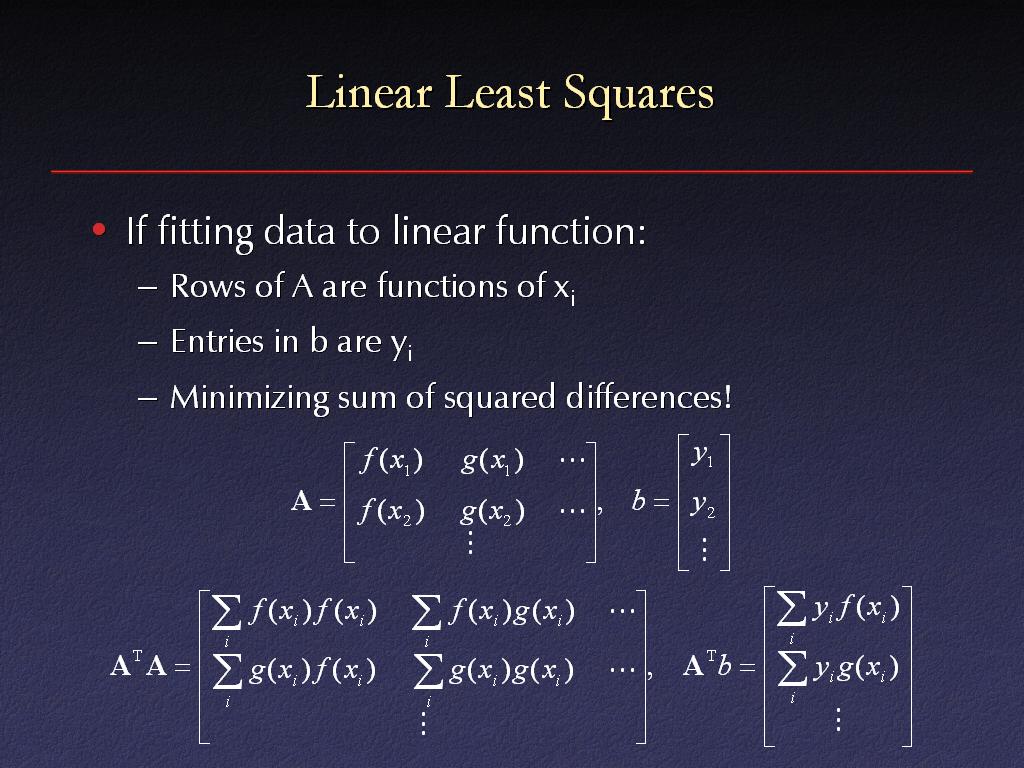 Linear Least Squares

• If fitting data to linear function:
– Rows of A are functions of $x_i$
– Entries in b are $y_i$
– Minimizing sum of squared differences!

$\mathbf{A} = \begin{bmatrix} f(x_1) & g(x_1) & \cdots \\ f(x_2) & g(x_2) & \cdots \\ & \vdots & \end{bmatrix}, \quad b = \begin{bmatrix} y_1 \\ y_2 \\ \vdots \end{bmatrix}$

$\mathbf{A}^{\mathrm{T}}\mathbf{A} = \begin{bmatrix} \sum_i f(x_i)f(x_i) & \sum_i f(x_i)g(x_i) & \cdots \\ \sum_i g(x_i)f(x_i) & \sum_i g(x_i)g(x_i) & \cdots \\ & \vdots & \end{bmatrix}, \quad \mathbf{A}^{\mathrm{T}}b = \begin{bmatrix} \sum_i y_i f(x_i) \\ \sum_i y_i g(x_i) \\ \vdots \end{bmatrix}$